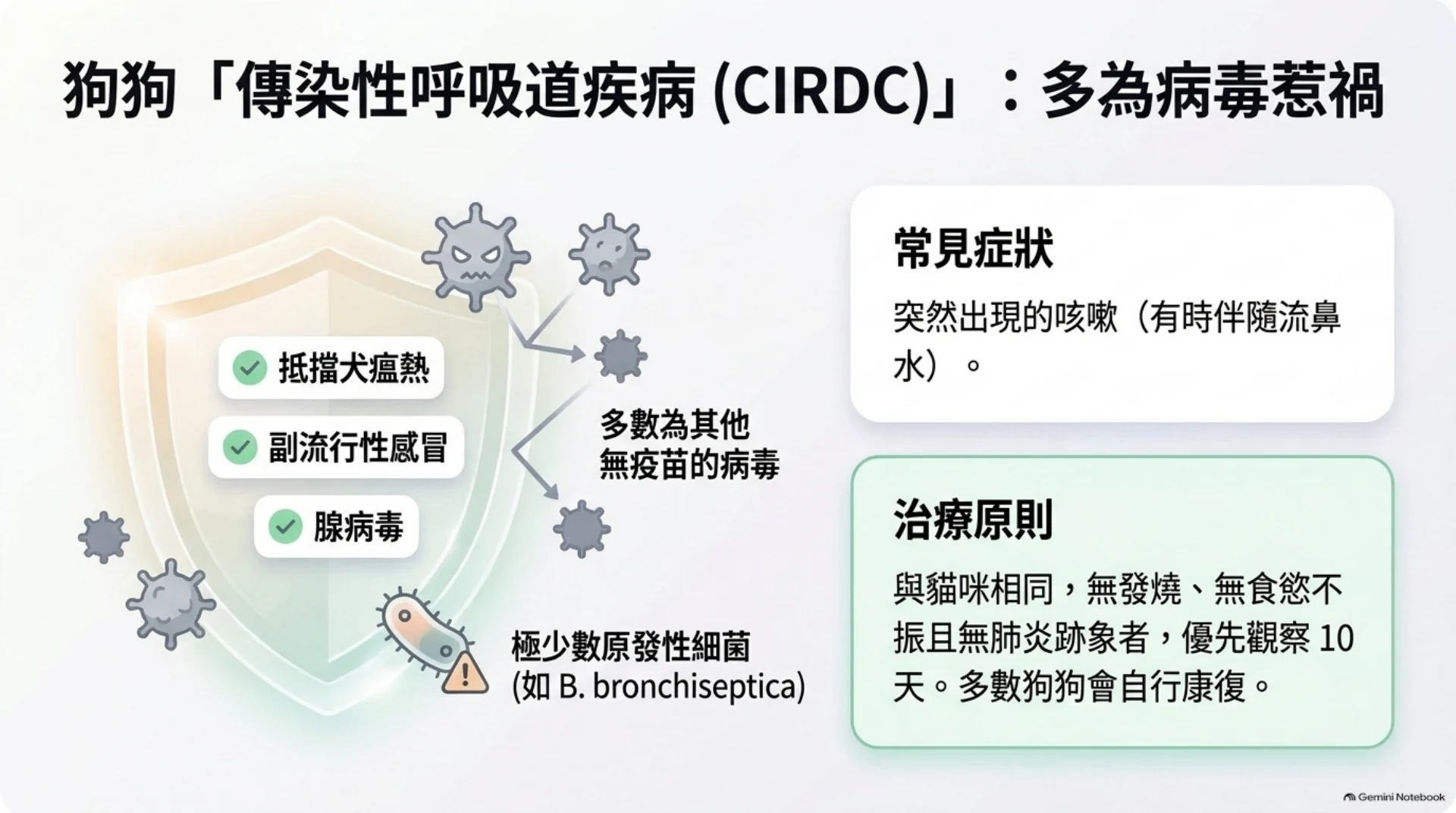 狗狗「傳染性呼吸道疾病 (CIRDC)」：多為病毒惹禍

抵擋犬瘟熱

副流行性感冒

腺病毒

多數為其他無疫苗的病毒

極少數原發性細菌 (如 B. bronchiseptica)

常見症狀

突然出現的咳嗽（有時伴隨流鼻水）。

治療原則

與貓咪相同，無發燒、無食慾不振且無肺炎跡象者，優先觀察 10 天。多數狗狗會自行康復。

Gemini Notebook